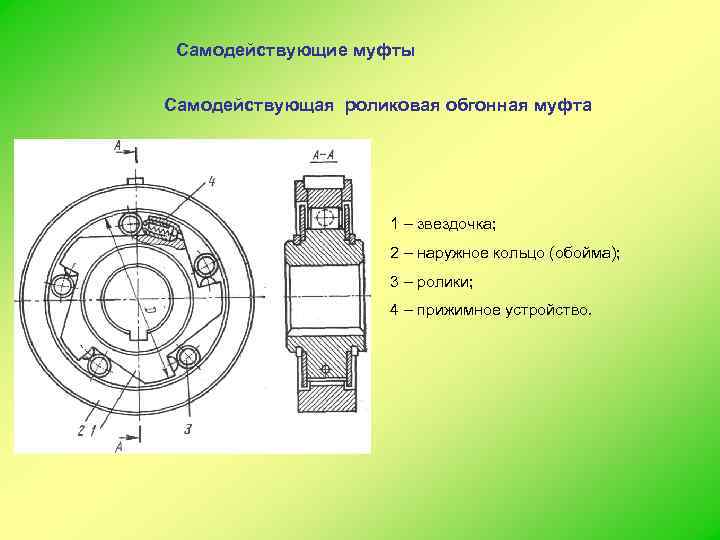 Самодействующие муфты

Самодействующая роликовая обгонная муфта

А

4

А–А

2 1

3

А

1 – звездочка;

2 – наружное кольцо (обойма);

3 – ролики;

4 – прижимное устройство.